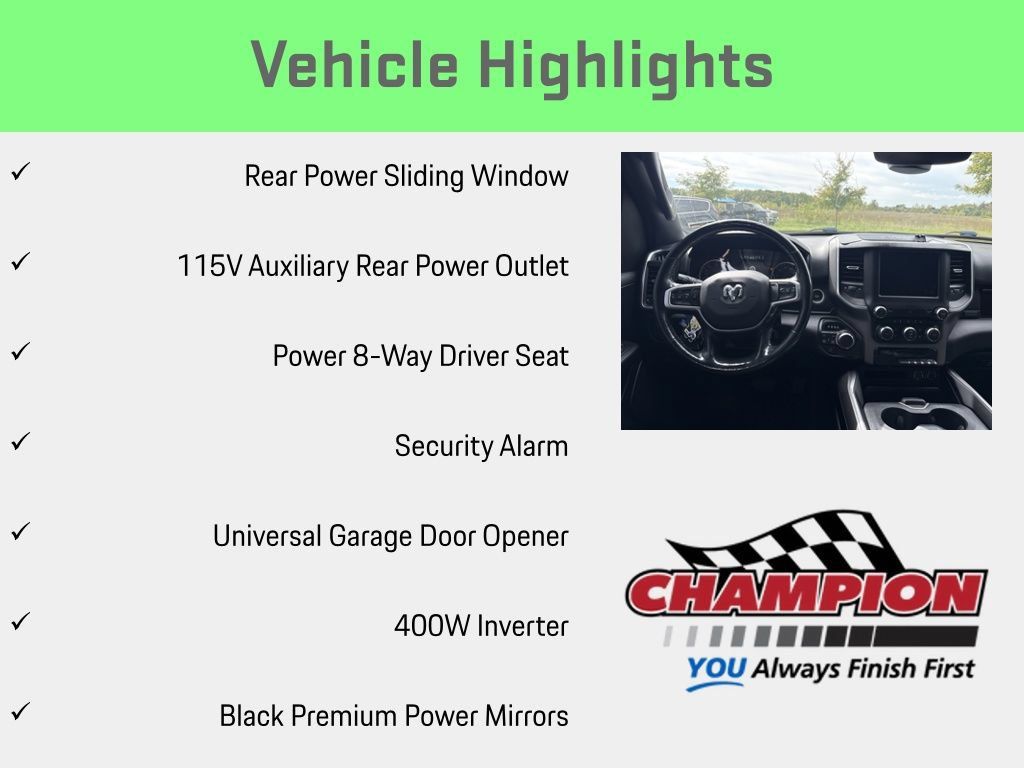 Vehicle Highlights

✓ Rear Power Sliding Window

✓ 115V Auxiliary Rear Power Outlet

✓ Power 8-Way Driver Seat

✓ Security Alarm

✓ Universal Garage Door Opener

✓ 400W Inverter

✓ Black Premium Power Mirrors

CHAMPION
YOU Always Finish First